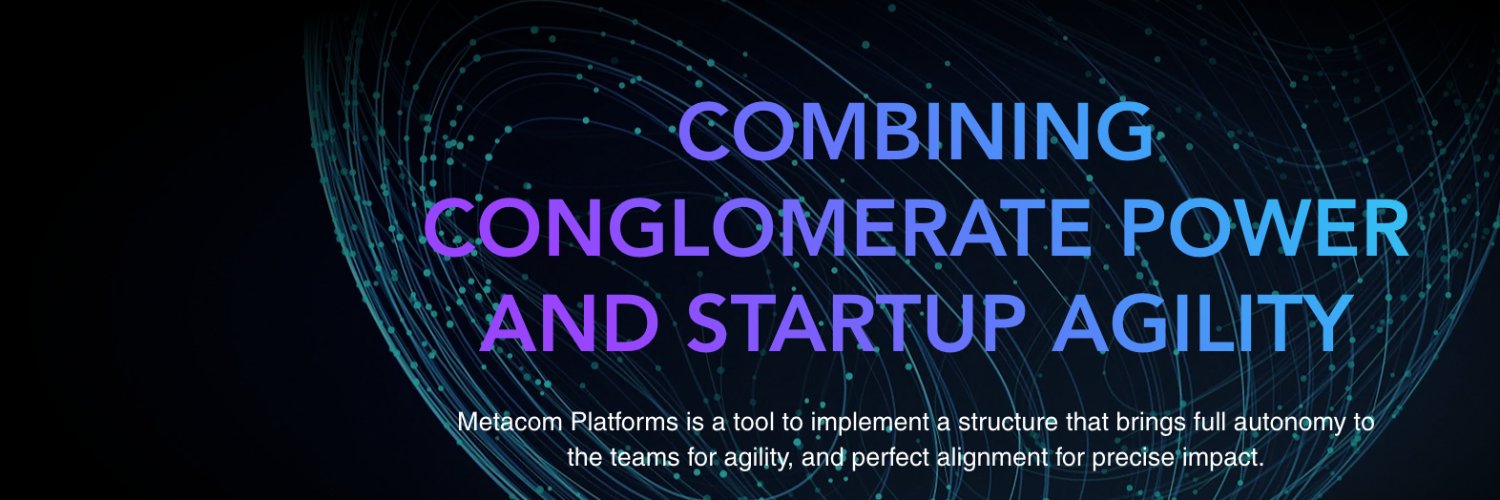 COMBINING CONGLOMERATE POWER AND STARTUP AGILITY

Metacom Platforms is a tool to implement a structure that brings full autonomy to the teams for agility, and perfect alignment for precise impact.